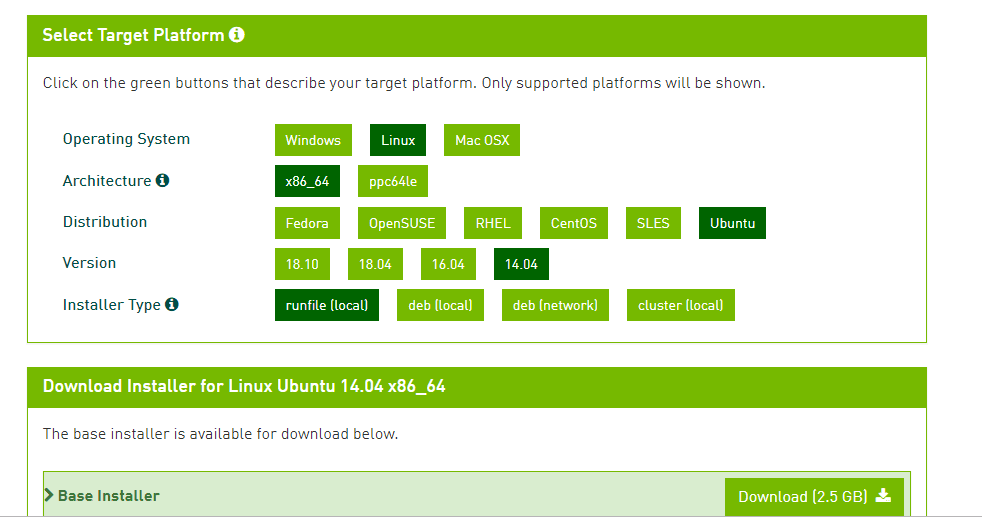 Select Target Platform

Click on the green buttons that describe your target platform. Only supported platforms will be shown.

Operating System Windows Linux Mac OSX

Architecture x86_64 ppc64le

Distribution Fedora OpenSUSE RHEL CentOS SLES Ubuntu

Version 18.10 18.04 16.04 14.04

Installer Type runfile (local) deb (local) deb (network) cluster (local)

Download Installer for Linux Ubuntu 14.04 x86_64

The base installer is available for download below.

Base Installer

Download (2.5 GB)